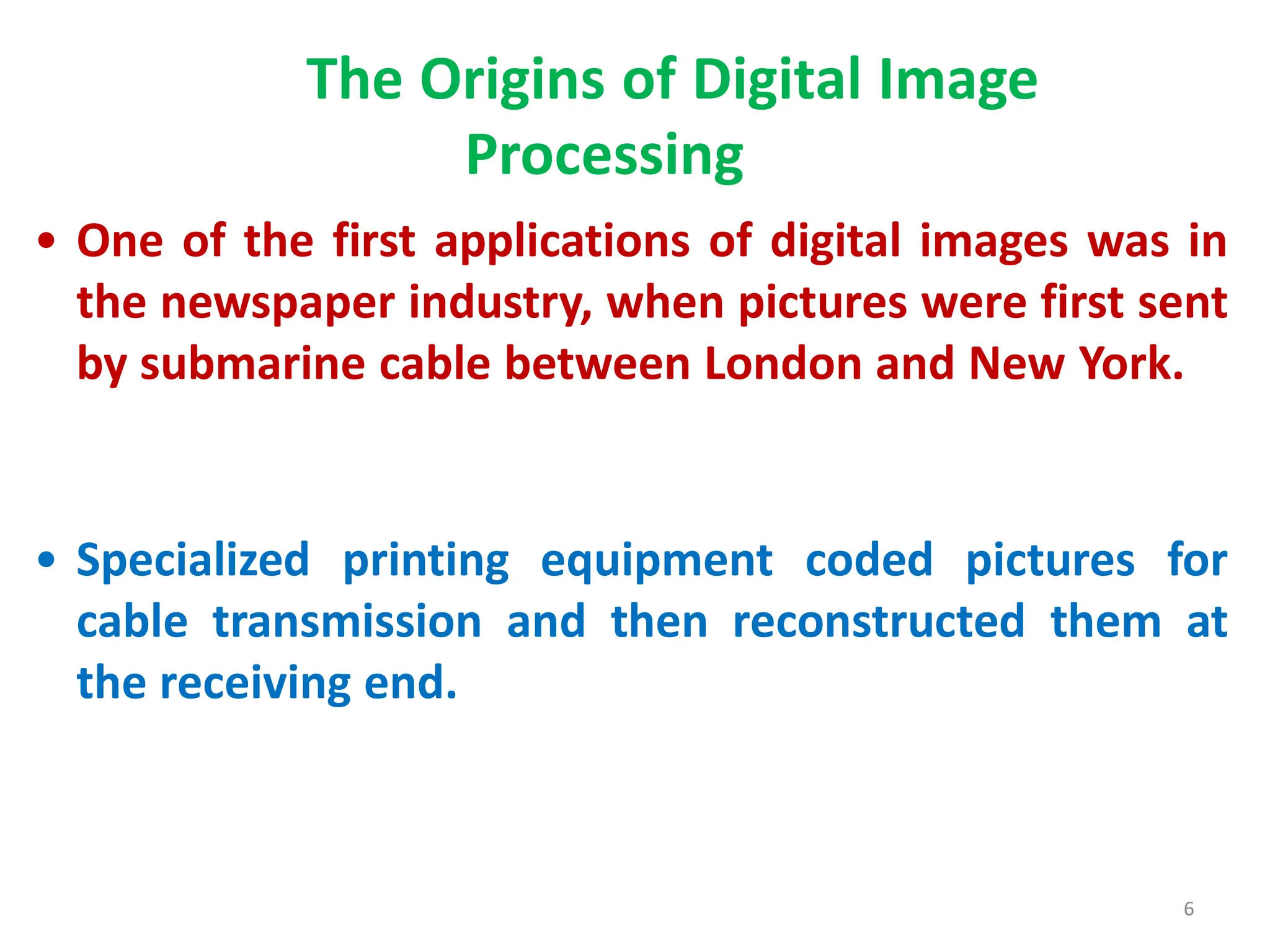 The Origins of Digital Image Processing

• One of the first applications of digital images was in the newspaper industry, when pictures were first sent by submarine cable between London and New York.

• Specialized printing equipment coded pictures for cable transmission and then reconstructed them at the receiving end.

6